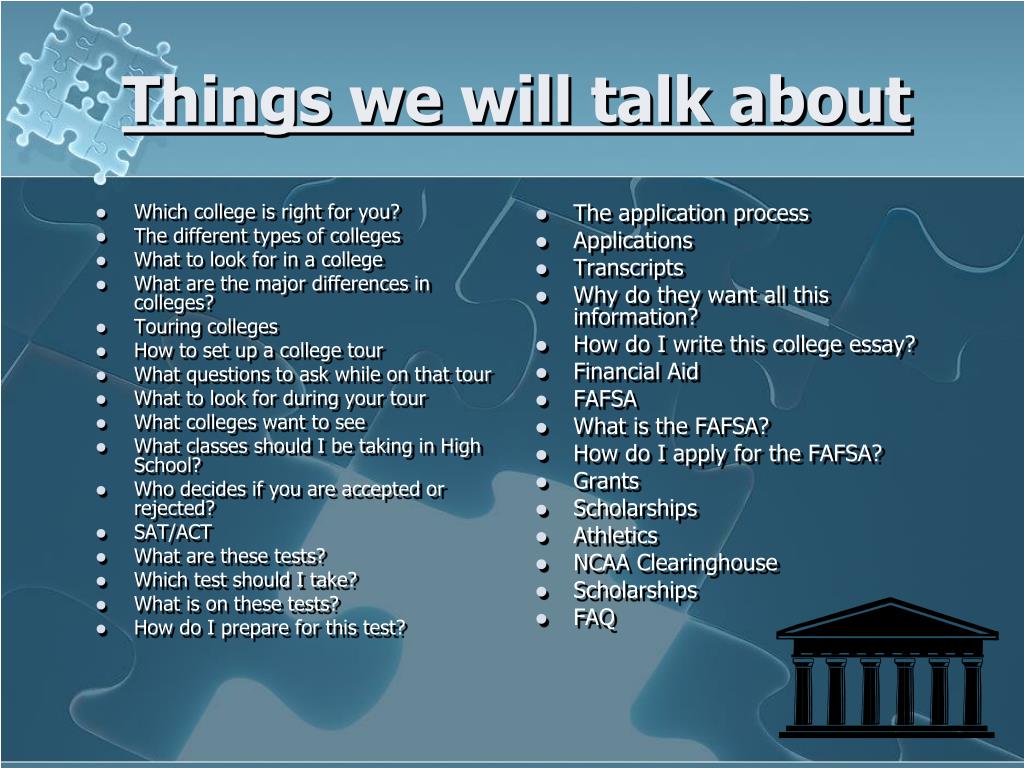 Things we will talk about

- Which college is right for you?
- The different types of colleges
- What to look for in a college
- What are the major differences in colleges?
- Touring colleges
- How to set up a college tour
- What questions to ask while on that tour
- What to look for during your tour
- What colleges want to see
- What classes should I be taking in High School?
- Who decides if you are accepted or rejected?
- SAT/ACT
- What are these tests?
- Which test should I take?
- What is on these tests?
- How do I prepare for this test?

- The application process
- Applications
- Transcripts
- Why do they want all this information?
- How do I write this college essay?
- Financial Aid
- FAFSA
- What is the FAFSA?
- How do I apply for the FAFSA?
- Grants
- Scholarships
- Athletics
- NCAA Clearinghouse
- Scholarships
- FAQ